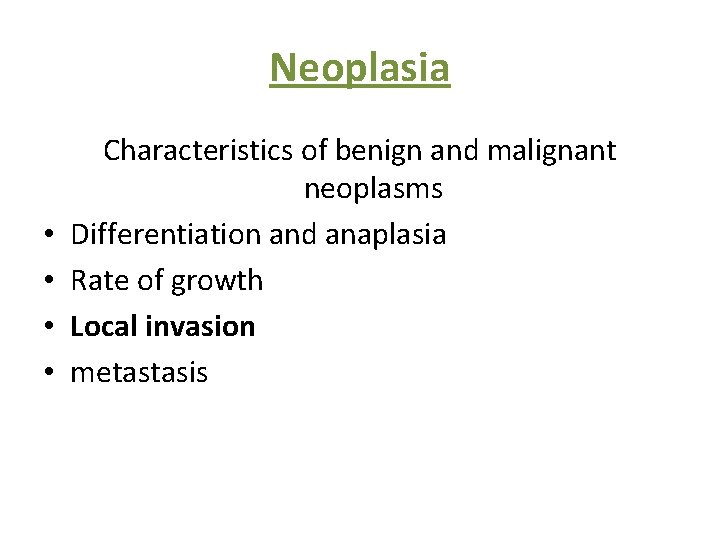 Neoplasia

Characteristics of benign and malignant neoplasms

• Differentiation and anaplasia
• Rate of growth
• Local invasion
• metastasis